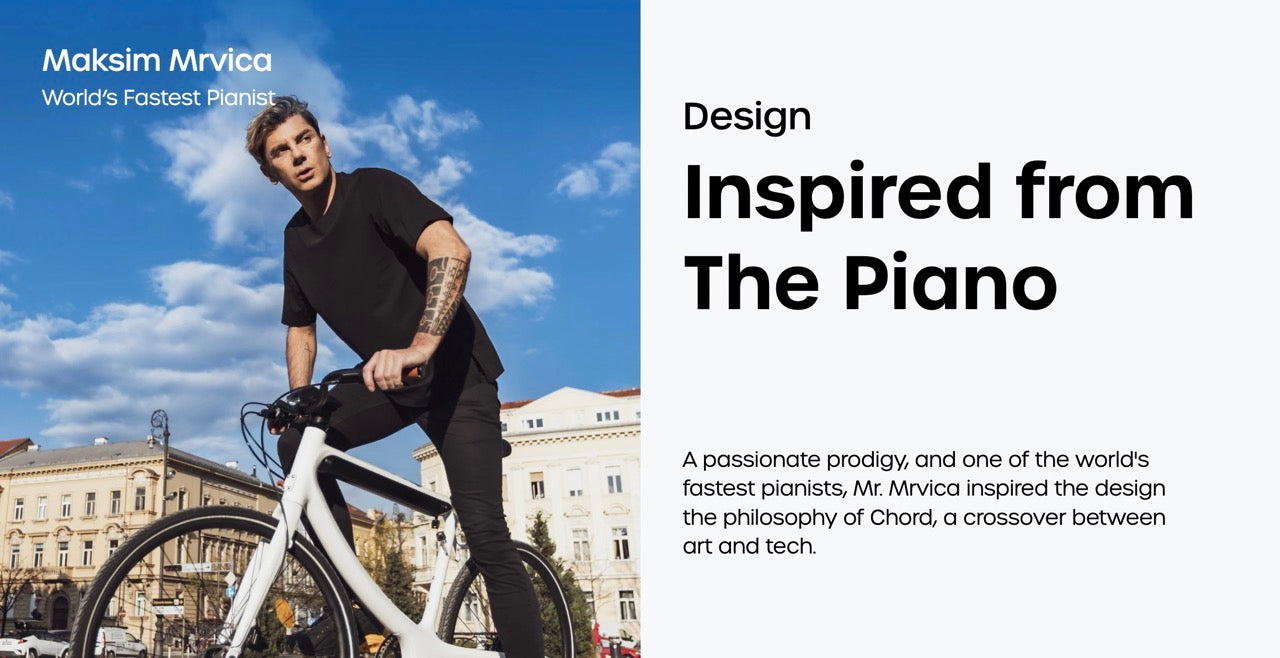 Maksim Mrvica
World's Fastest Pianist

Design

Inspired from The Piano

A passionate prodigy, and one of the world's fastest pianists, Mr. Mrvica inspired the design the philosophy of Chord, a crossover between art and tech.